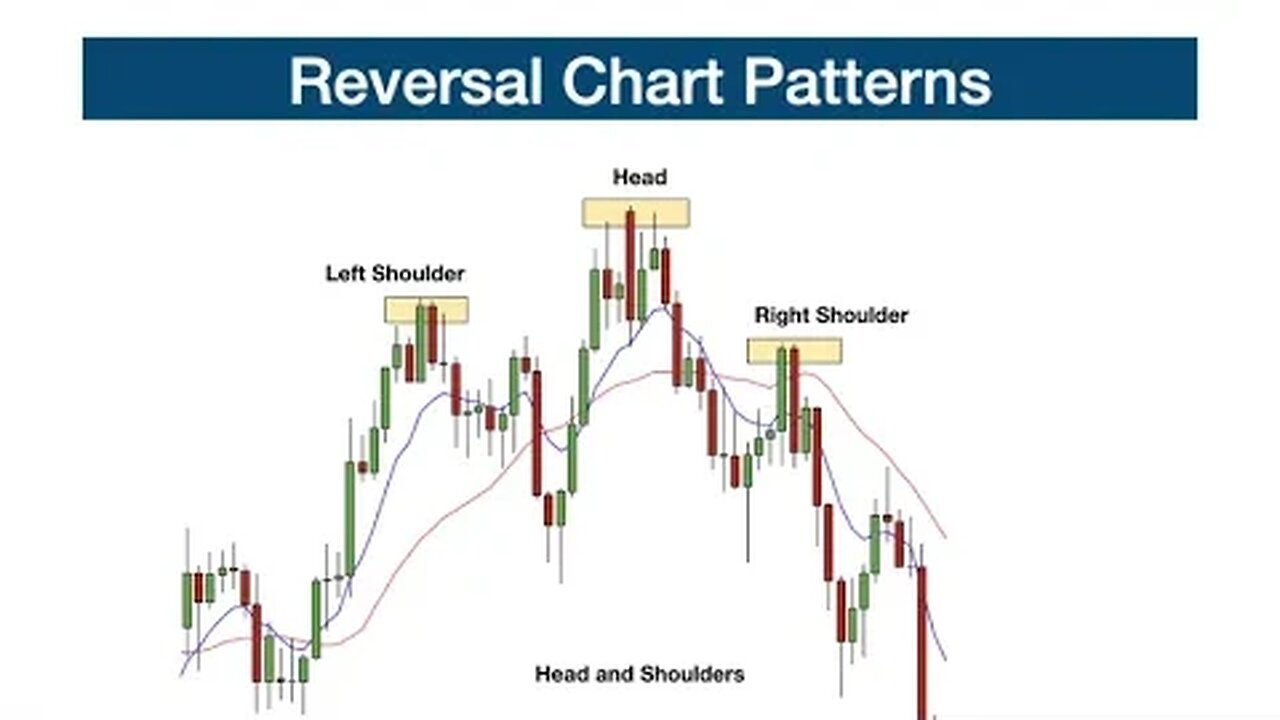 Reversal Chart Patterns

Head

Left Shoulder

Right Shoulder

Head and Shoulders